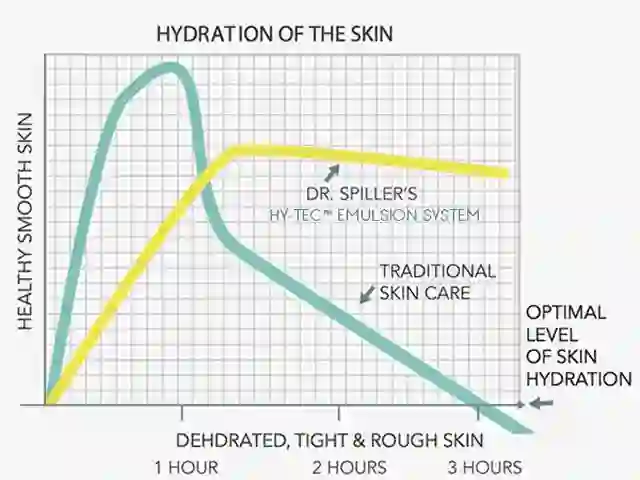 HYDRATION OF THE SKIN

HEALTHY SMOOTH SKIN

DR. SPILLER'S
HY-TEC™ EMULSION SYSTEM

TRADITIONAL
SKIN CARE

OPTIMAL
LEVEL
OF SKIN
HYDRATION

DEHDRATED, TIGHT & ROUGH SKIN

1 HOUR
2 HOURS
3 HOURS